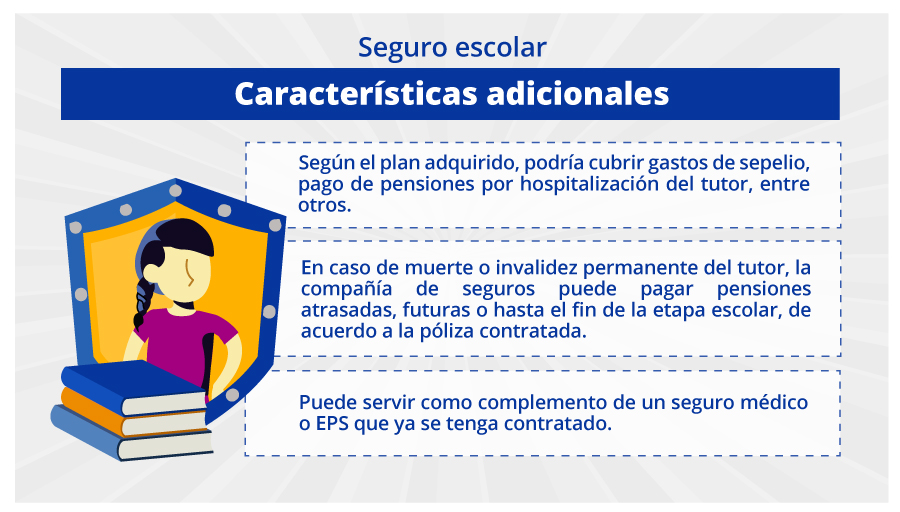 Seguro escolar

Características adicionales

Según el plan adquirido, podría cubrir gastos de sepelio, pago de pensiones por hospitalización del tutor, entre otros.

En caso de muerte o invalidez permanente del tutor, la compañía de seguros puede pagar pensiones atrasadas, futuras o hasta el fin de la etapa escolar, de acuerdo a la póliza contratada.

Puede servir como complemento de un seguro médico o EPS que ya se tenga contratado.